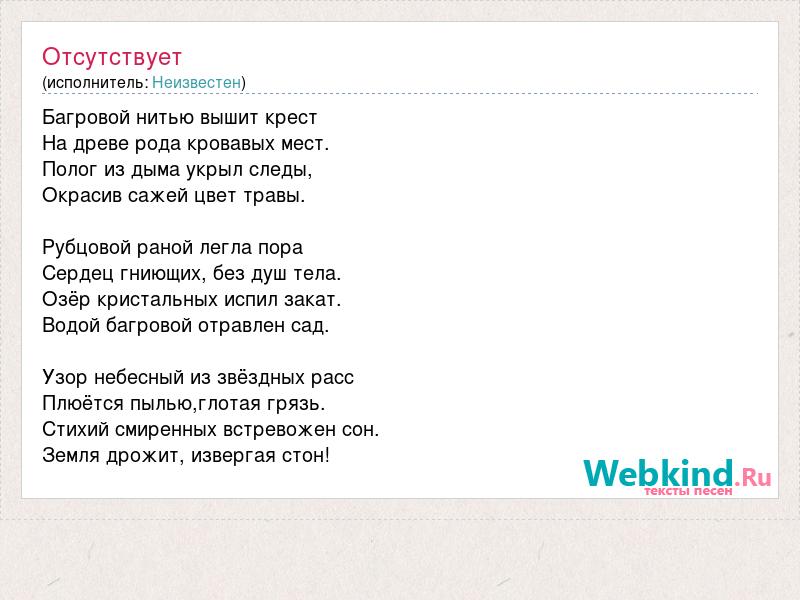 Отсутствует
(исполнитель: Неизвестен)

Багровой нитью вышит крест
На древе рода кровавых мест.
Полог из дыма укрыл следы,
Окрасив сажей цвет травы.

Рубцовой раной легла пора
Сердец гниющих, без душ тела.
Озёр кристальных испил закат.
Водой багровой отравлен сад.

Узор небесный из звёздных расс
Плюётся пылью,глотая грязь.
Стихий смиренных встревожен сон.
Земля дрожит, извергая стон!

Webkind.Ru
тексты песен